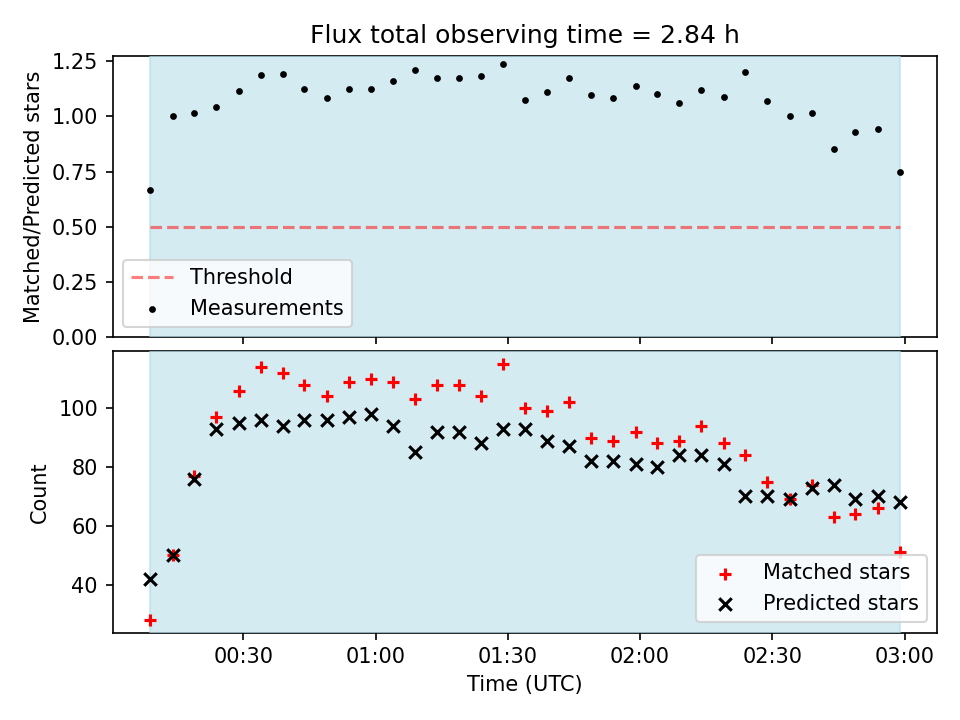 Flux total observing time = 2.84 h

Matched/Predicted stars

1.25
1.00
0.75
0.50
0.25
0.00

Threshold
Measurements

Count

100
80
60
40

Matched stars
Predicted stars

00:30
01:00
01:30
02:00
02:30
03:00

Time (UTC)